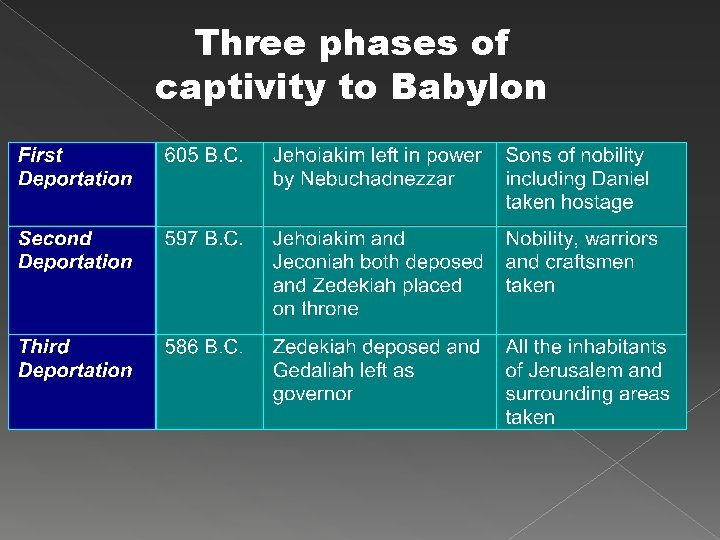 Three phases of captivity to Babylon

| First Deportation | 605 B.C. | Jehoiakim left in power by Nebuchadnezzar | Sons of nobility including Daniel taken hostage |
|---|---|---|---|
| Second Deportation | 597 B.C. | Jehoiakim and Jeconiah both deposed and Zedekiah placed on throne | Nobility, warriors and craftsmen taken |
| Third Deportation | 586 B.C. | Zedekiah deposed and Gedaliah left as governor | All the inhabitants of Jerusalem and surrounding areas taken |